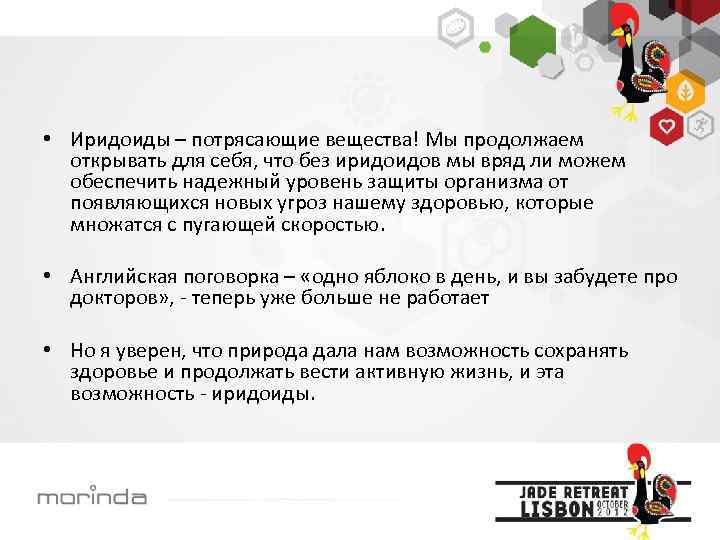 • Иридоиды – потрясающие вещества! Мы продолжаем открывать для себя, что без иридоидов мы вряд ли можем обеспечить надежный уровень защиты организма от появляющихся новых угроз нашему здоровью, которые множатся с пугающей скоростью.

• Английская поговорка – «одно яблоко в день, и вы забудете про докторов», - теперь уже больше не работает

• Но я уверен, что природа дала нам возможность сохранять здоровье и продолжать вести активную жизнь, и эта возможность - иридоиды.

morinda

JADE RETREAT
LISBON OCTOBER 2012